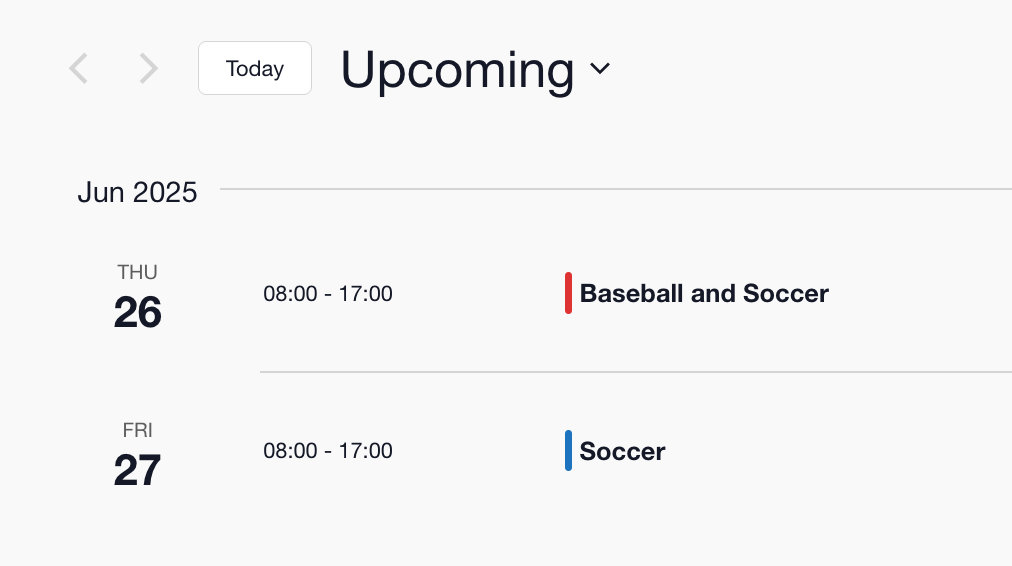 Today Upcoming

Jun 2025

THU
26
08:00 - 17:00
Baseball and Soccer

FRI
27
08:00 - 17:00
Soccer